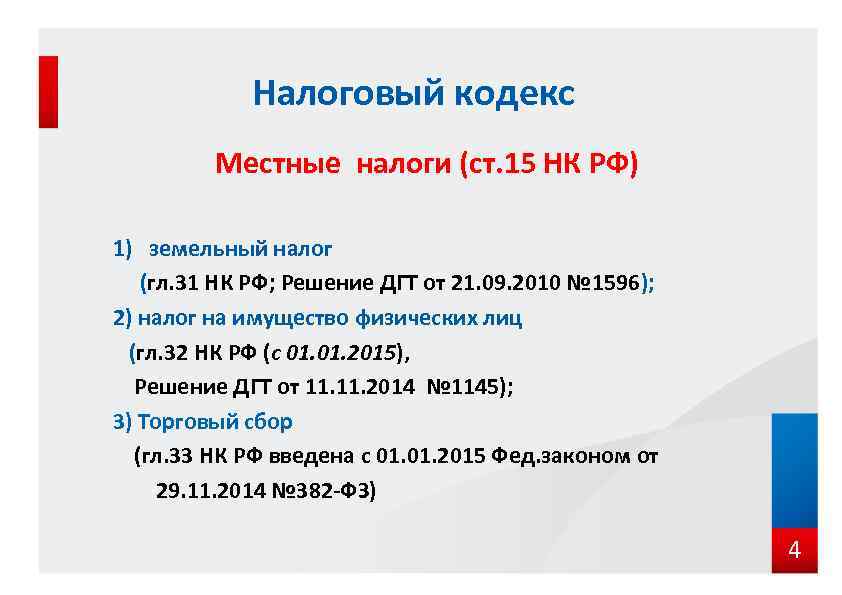 Налоговый кодекс

Местные налоги (ст.15 НК РФ)

1) земельный налог
(гл.31 НК РФ; Решение ДГТ от 21.09.2010 №1596);
2) налог на имущество физических лиц
(гл.32 НК РФ (с 01.01.2015),
Решение ДГТ от 11.11.2014 №1145);
3) Торговый сбор
(гл.33 НК РФ введена с 01.01.2015 Фед.законом от 29.11.2014 №382-ФЗ)

4